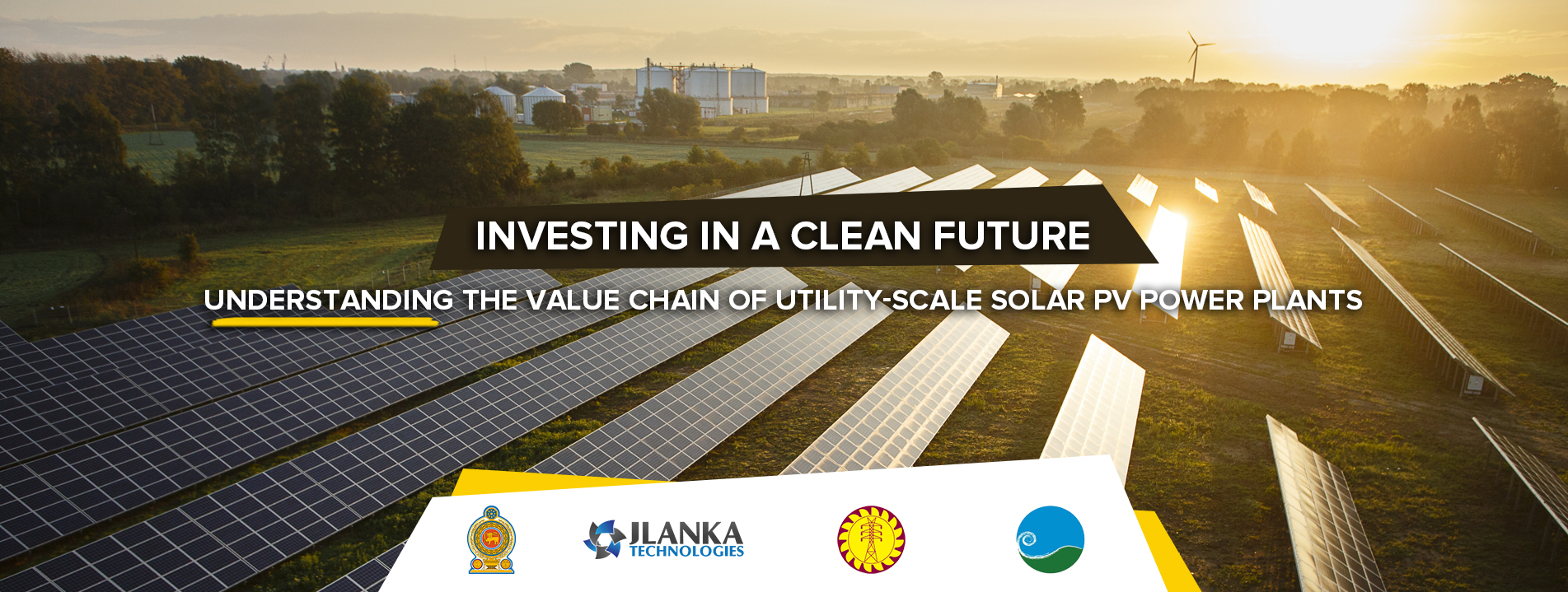 INVESTING IN A CLEAN FUTURE

UNDERSTANDING THE VALUE CHAIN OF UTILITY-SCALE SOLAR PV POWER PLANTS

JLANKA TECHNOLOGIES